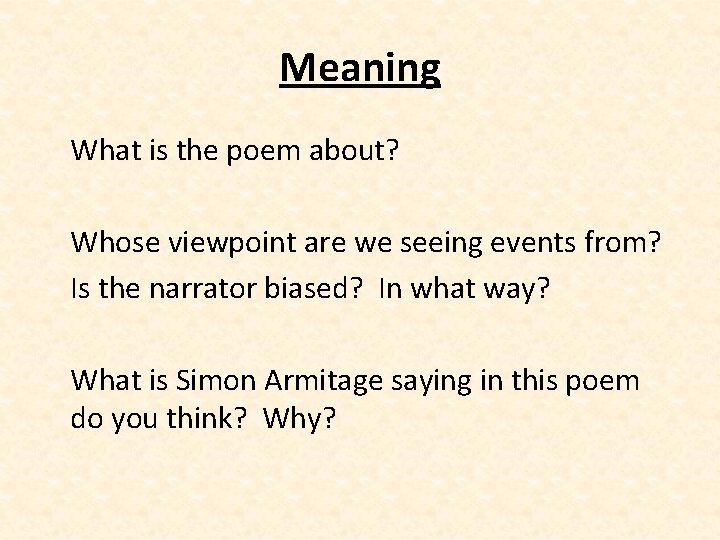 Meaning

What is the poem about?

Whose viewpoint are we seeing events from?
Is the narrator biased? In what way?

What is Simon Armitage saying in this poem do you think? Why?